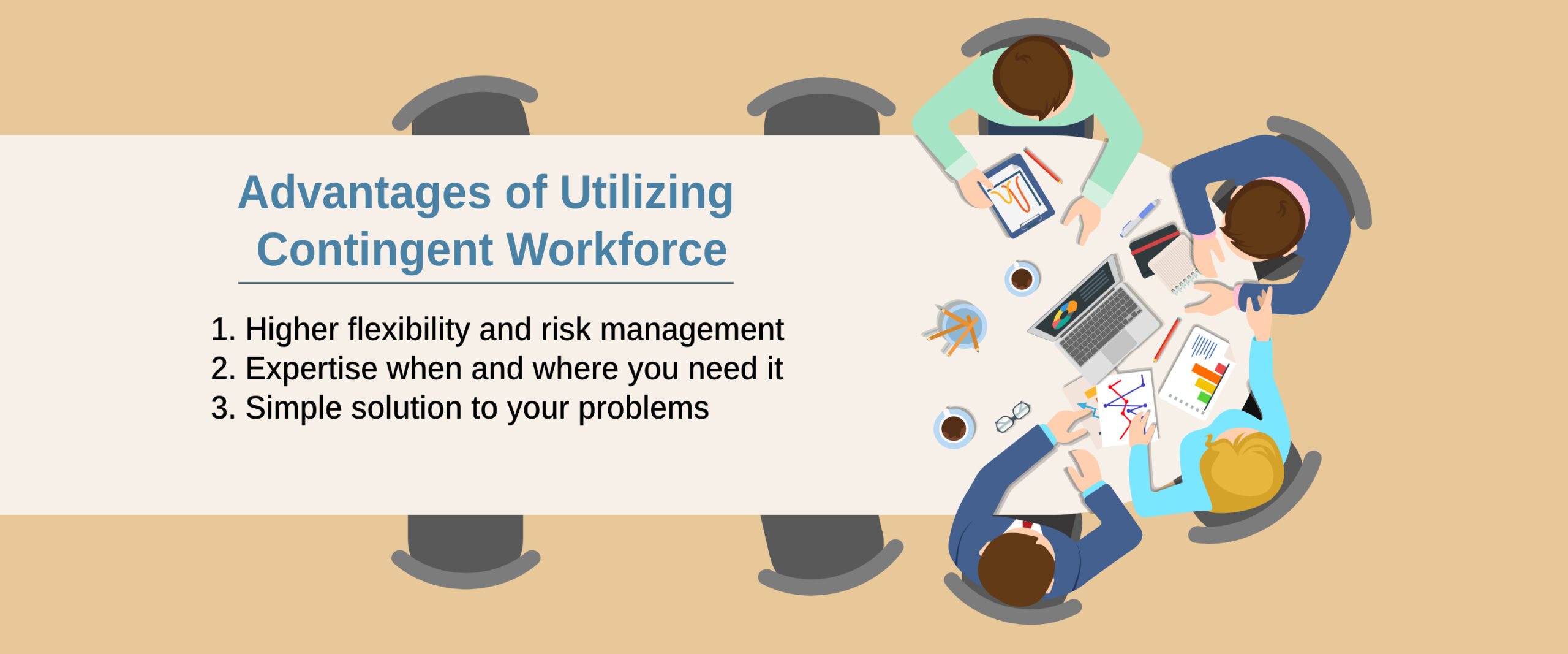 Advantages of Utilizing Contingent Workforce

1. Higher flexibility and risk management
2. Expertise when and where you need it
3. Simple solution to your problems